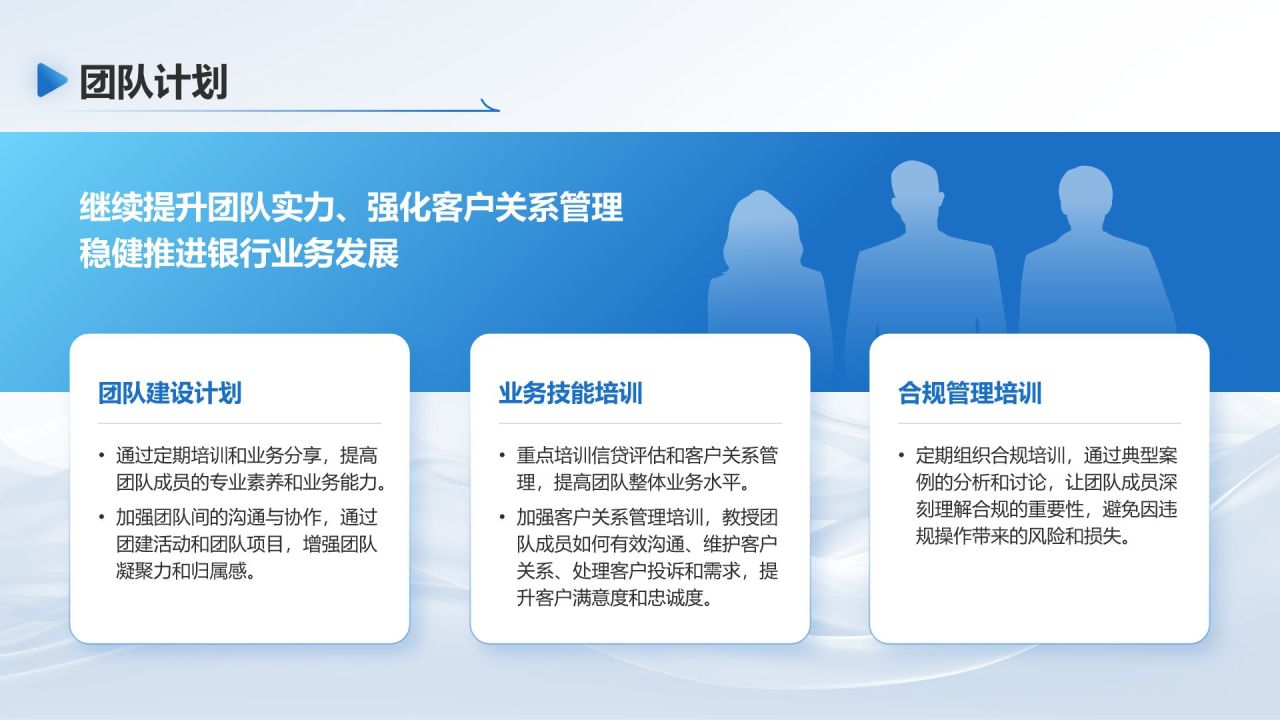 团队计划

继续提升团队实力、强化客户关系管理
稳健推进银行业务发展

团队建设计划

• 通过定期培训和业务分享，提高团队成员的专业素养和业务能力。
• 加强团队间的沟通与协作，通过团建活动和团队项目，增强团队凝聚力和归属感。

业务技能培训

• 重点培训信贷评估和客户关系管理，提高团队整体业务水平。
• 加强客户关系管理培训，教授团队成员如何有效沟通、维护客户关系、处理客户投诉和需求，提升客户满意度和忠诚度。

合规管理培训

• 定期组织合规培训，通过典型案例的分析和讨论，让团队成员深刻理解合规的重要性，避免因违规操作带来的风险和损失。